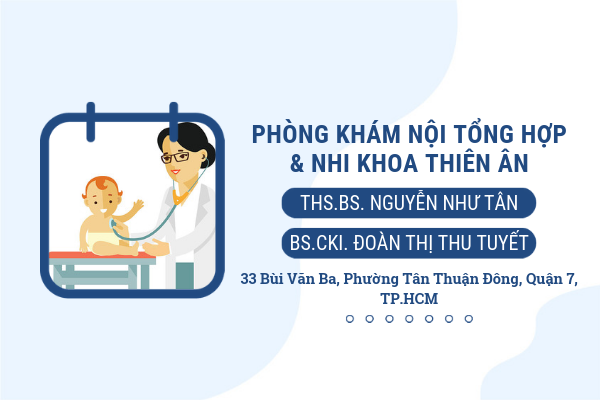 PHÒNG KHÁM NỘI TỔNG HỢP
& NHI KHOA THIÊN ÂN

THS.BS. NGUYỄN NHƯ TÂN

BS.CKI. ĐOÀN THỊ THU TUYẾT

33 Bùi Văn Ba, Phường Tân Thuận Đông, Quận 7, TP.HCM